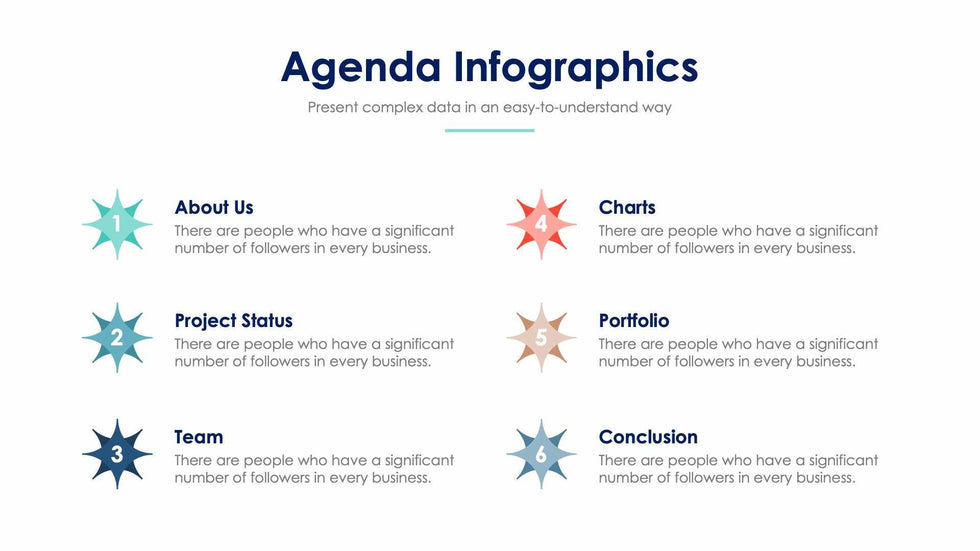 Agenda Infographics

Present complex data in an easy-to-understand way

1

About Us

There are people who have a significant number of followers in every business.

2

Project Status

There are people who have a significant number of followers in every business.

3

Team

There are people who have a significant number of followers in every business.

4

Charts

There are people who have a significant number of followers in every business.

5

Portfolio

There are people who have a significant number of followers in every business.

6

Conclusion

There are people who have a significant number of followers in every business.